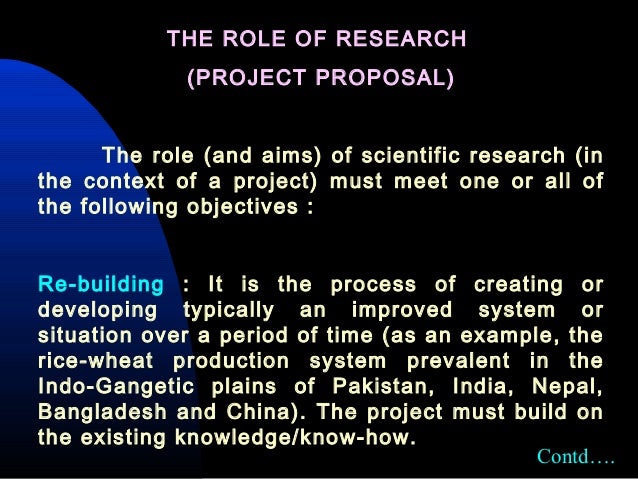 THE ROLE OF RESEARCH
(PROJECT PROPOSAL)

The role (and aims) of scientific research (in the context of a project) must meet one or all of the following objectives :

Re-building : It is the process of creating or developing typically an improved system or situation over a period of time (as an example, the rice-wheat production system prevalent in the Indo-Gangetic plains of Pakistan, India, Nepal, Bangladesh and China). The project must build on the existing knowledge/know-how.

Contd….